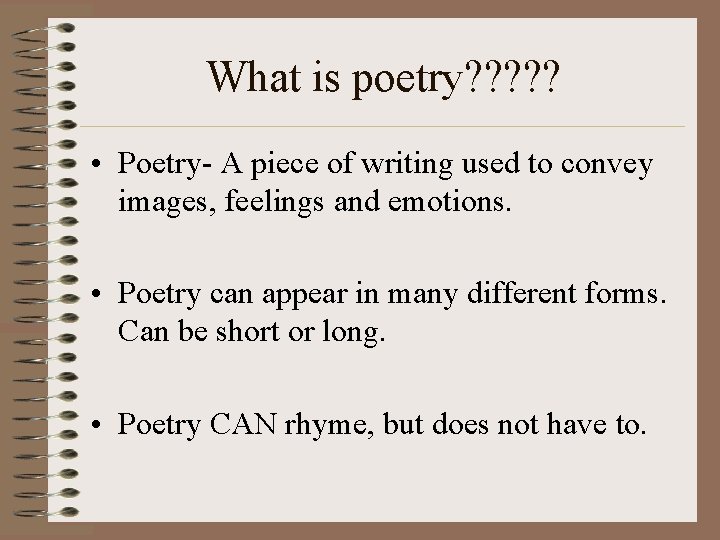 What is poetry?????

• Poetry- A piece of writing used to convey images, feelings and emotions.

• Poetry can appear in many different forms. Can be short or long.

• Poetry CAN rhyme, but does not have to.